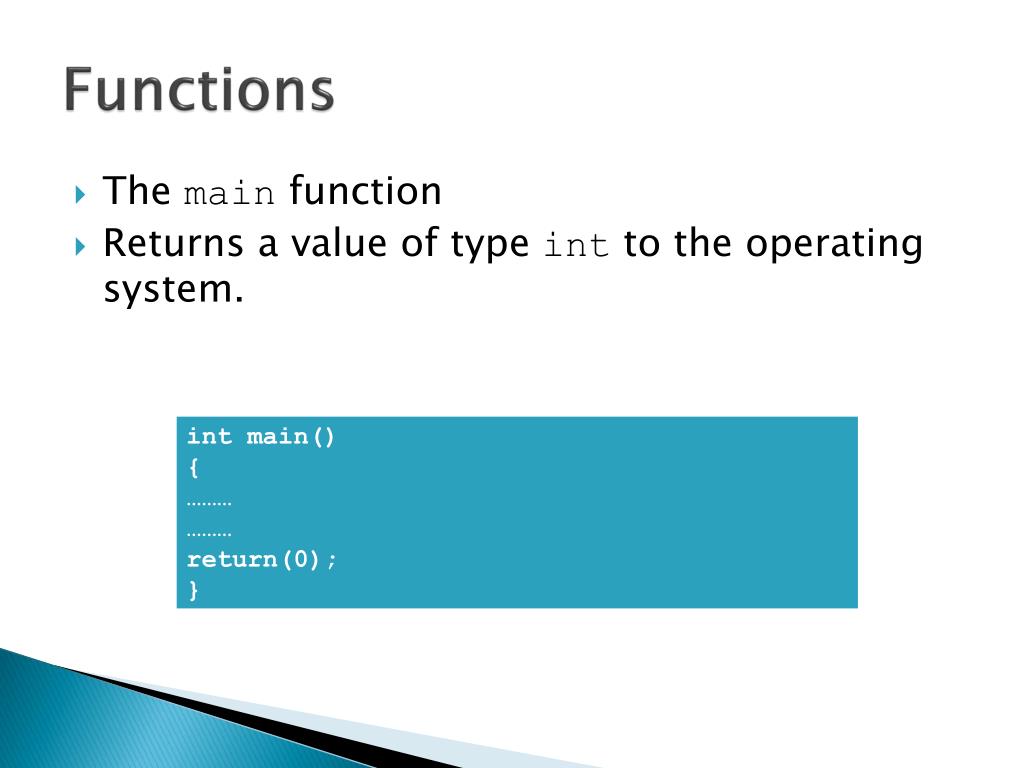 Functions

The main function

Returns a value of type int to the operating system.

int main()
{
………
………
return(0);
}